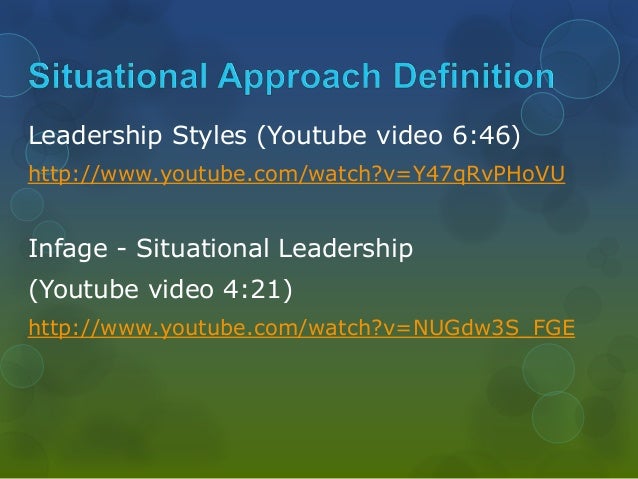 Situational Approach Definition

Leadership Styles (Youtube video 6:46)

http://www.youtube.com/watch?v=Y47qRvPHoVU

Infage - Situational Leadership

(Youtube video 4:21)

http://www.youtube.com/watch?v=NUGdw3S_FGE